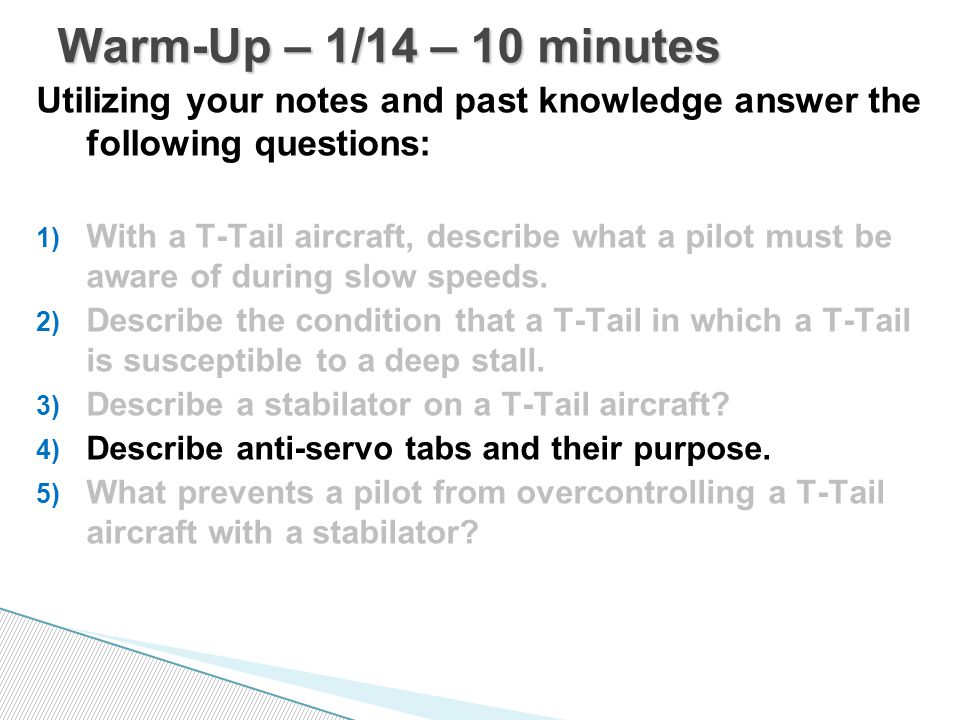 Warm-Up – 1/14 – 10 minutes

Utilizing your notes and past knowledge answer the following questions:

1) With a T-Tail aircraft, describe what a pilot must be aware of during slow speeds.
2) Describe the condition that a T-Tail in which a T-Tail is susceptible to a deep stall.
3) Describe a stabilator on a T-Tail aircraft?
4) Describe anti-servo tabs and their purpose.
5) What prevents a pilot from overcontrolling a T-Tail aircraft with a stabilator?